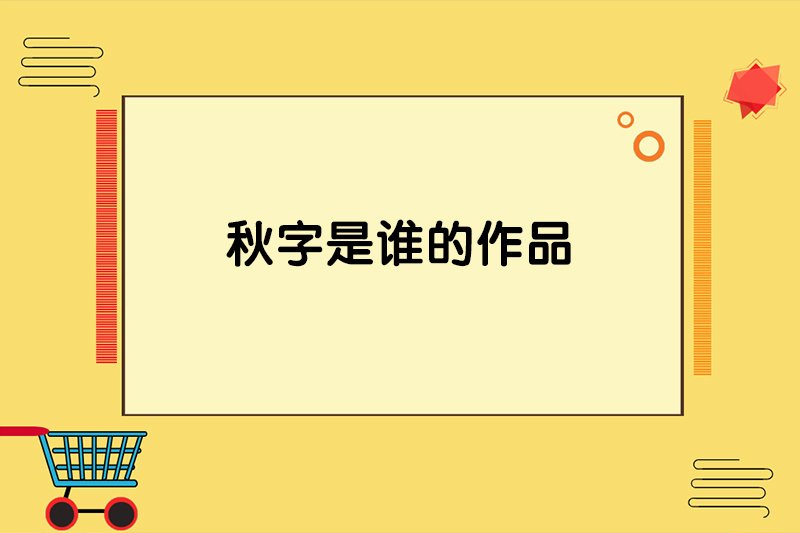 秋字是谁的作品